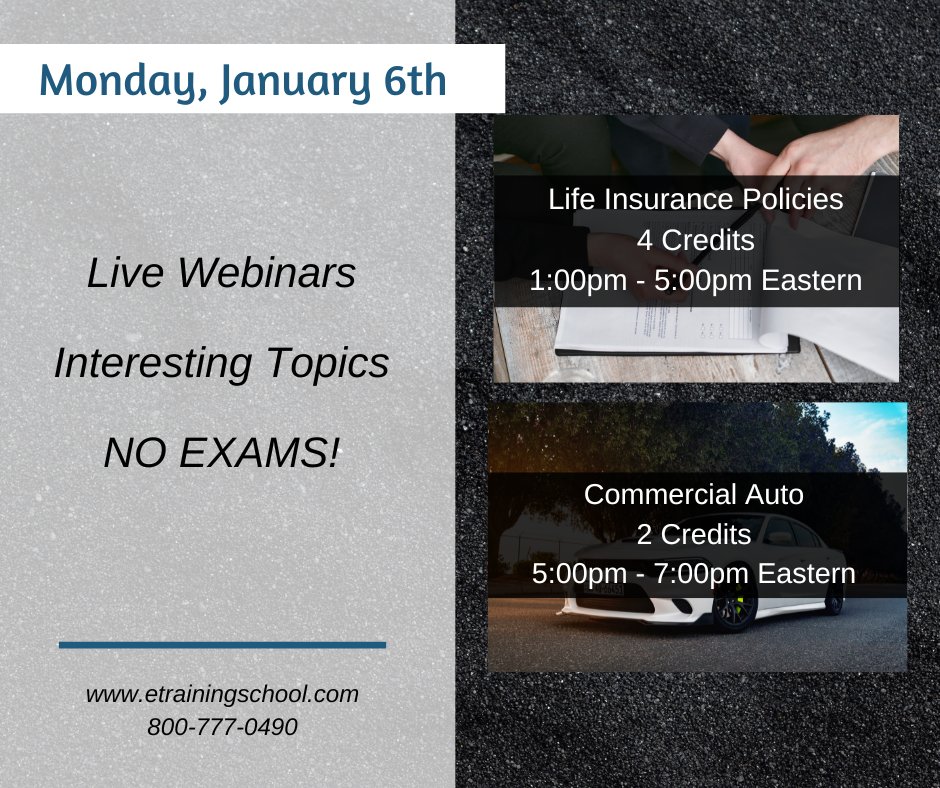 Monday, January 6th

Live Webinars

Interesting Topics

NO EXAMS!

www.etrainingschool.com
800-777-0490

Life Insurance Policies
4 Credits
1:00pm - 5:00pm Eastern

Commercial Auto
2 Credits
5:00pm - 7:00pm Eastern